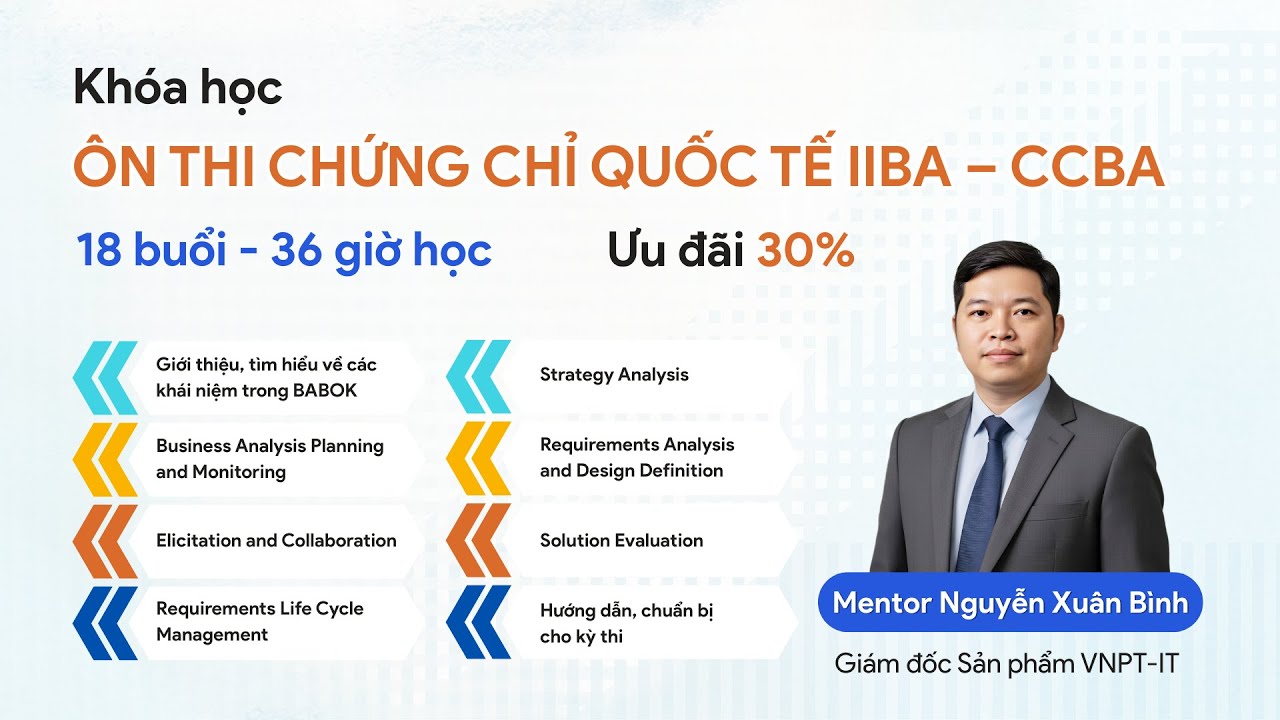 Khóa học

ÔN THI CHỨNG CHỈ QUỐC TẾ IIBA – CCBA

18 buổi - 36 giờ học

Ưu đãi 30%

Giới thiệu, tìm hiểu về các khái niệm trong BABOK

Business Analysis Planning and Monitoring

Elicitation and Collaboration

Requirements Life Cycle Management

Strategy Analysis

Requirements Analysis and Design Definition

Solution Evaluation

Hướng dẫn, chuẩn bị cho kỳ thi

Mentor Nguyễn Xuân Bình

Giám đốc Sản phẩm VNPT-IT